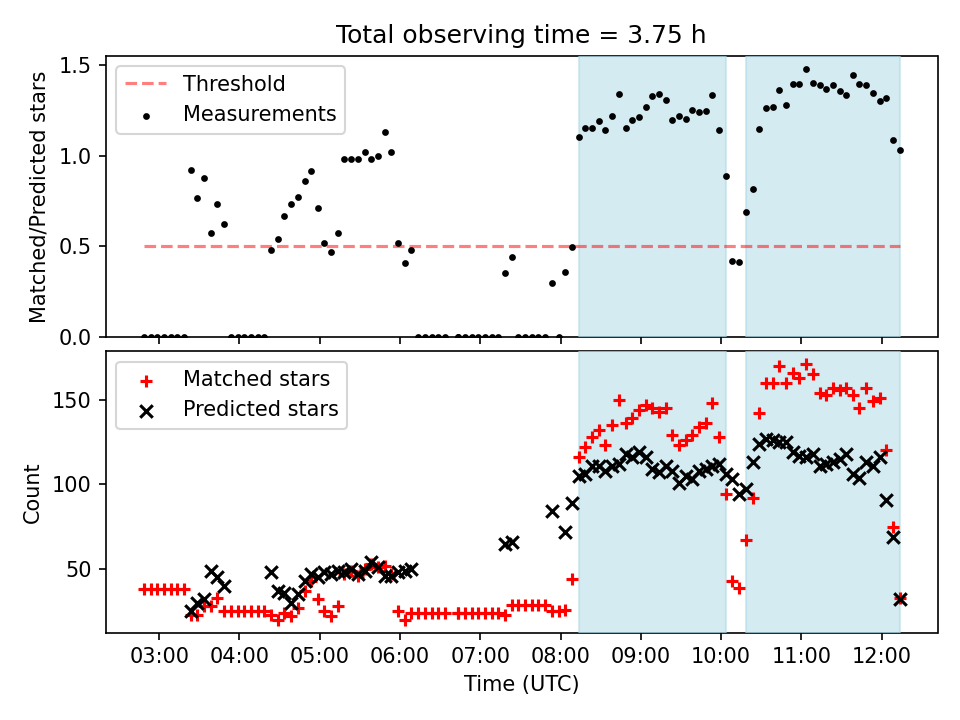 Total observing time = 3.75 h

Threshold
Measurements

Matched/Predicted stars

1.5
1.0
0.5
0.0

Matched stars
Predicted stars

Count

150
100
50

03:00
04:00
05:00
06:00
07:00
08:00
09:00
10:00
11:00
12:00

Time (UTC)